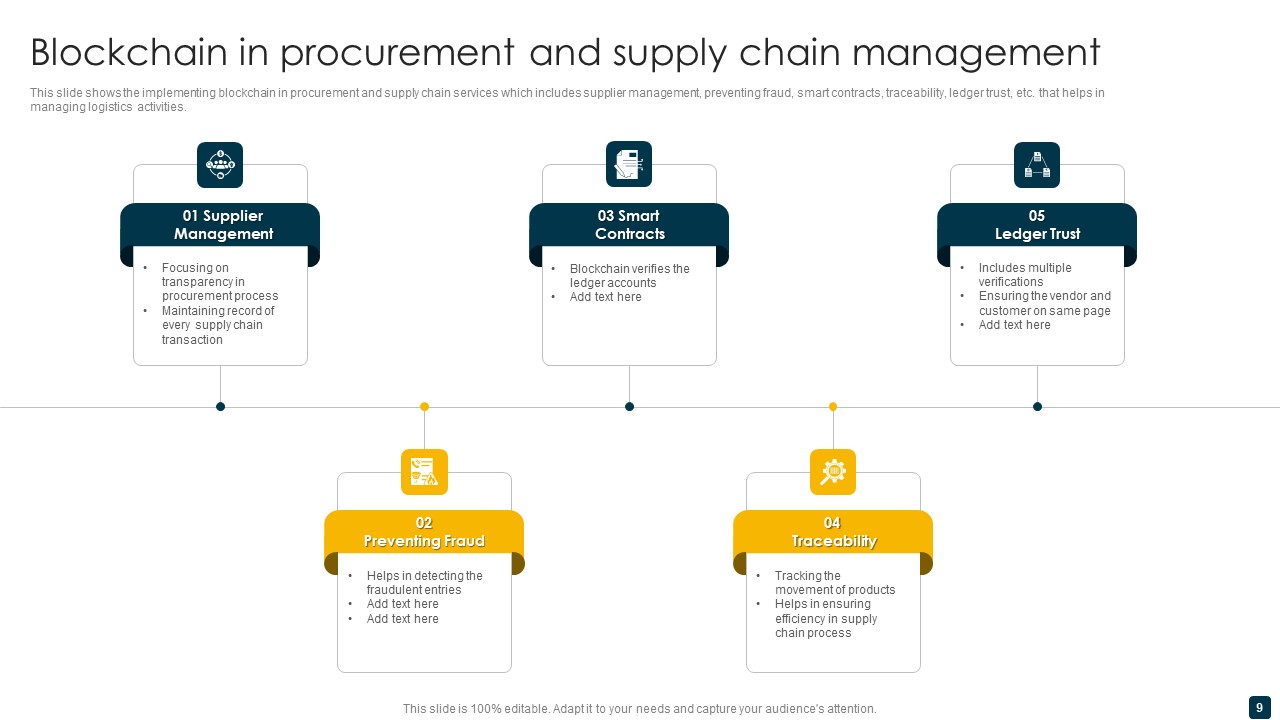 Blockchain in procurement and supply chain management

This slide shows the implementing blockchain in procurement and supply chain services which includes supplier management, preventing fraud, smart contracts, traceability, ledger trust, etc. that helps in managing logistics activities.

01 Supplier Management

• Focusing on transparency in procurement process
• Maintaining record of every supply chain transaction

03 Smart Contracts

• Blockchain verifies the ledger accounts
• Add text here

05 Ledger Trust

• Includes multiple verifications
• Ensuring the vendor and customer on same page
• Add text here

02 Preventing Fraud

• Helps in detecting the fraudulent entries
• Add text here
• Add text here

04 Traceability

• Tracking the movement of products
• Helps in ensuring efficiency in supply chain process

This slide is 100% editable. Adapt it to your needs and capture your audience's attention.

9